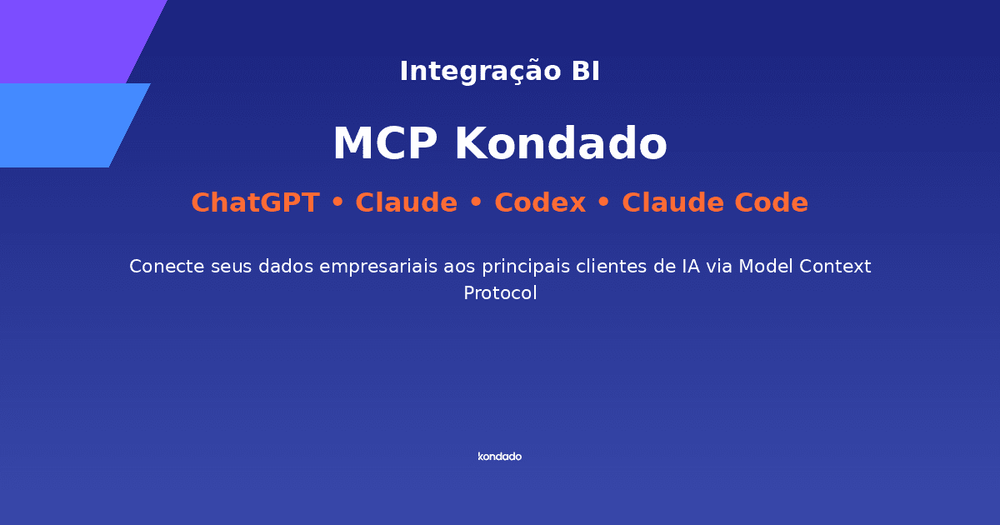 Integração BI

MCP Kondado

ChatGPT • Claude • Codex • Claude Code

Conecte seus dados empresariais aos principais clientes de IA via Model Context Protocol

kondado